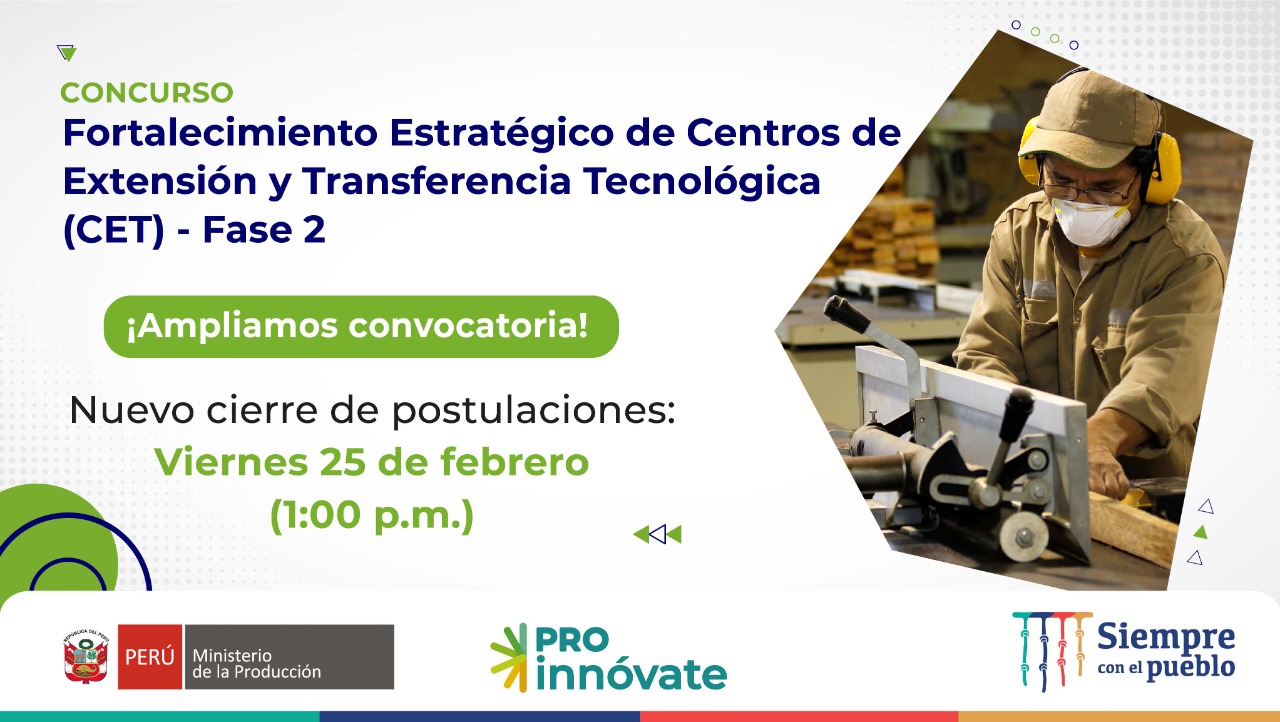 CONCURSO
Fortalecimiento Estratégico de Centros de Extensión y Transferencia Tecnológica (CET) - Fase 2

¡Ampliamos convocatoria!

Nuevo cierre de postulaciones:
Viernes 25 de febrero
(1:00 p.m.)

REPÚBLICA DEL PERÚ
PERÚ Ministerio de la Producción

PRO innóvate

Siempre con el pueblo